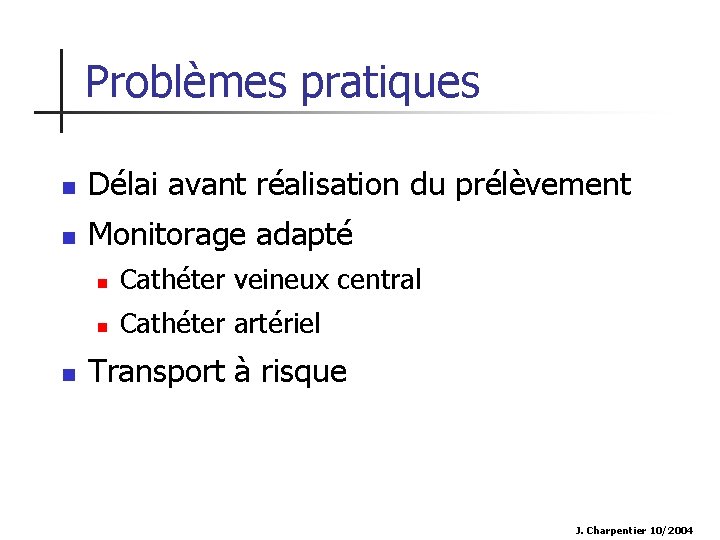 Problèmes pratiques

- Délai avant réalisation du prélèvement
- Monitorage adapté
  - Cathéter veineux central
  - Cathéter artériel
- Transport à risque

J. Charpentier 10/2004